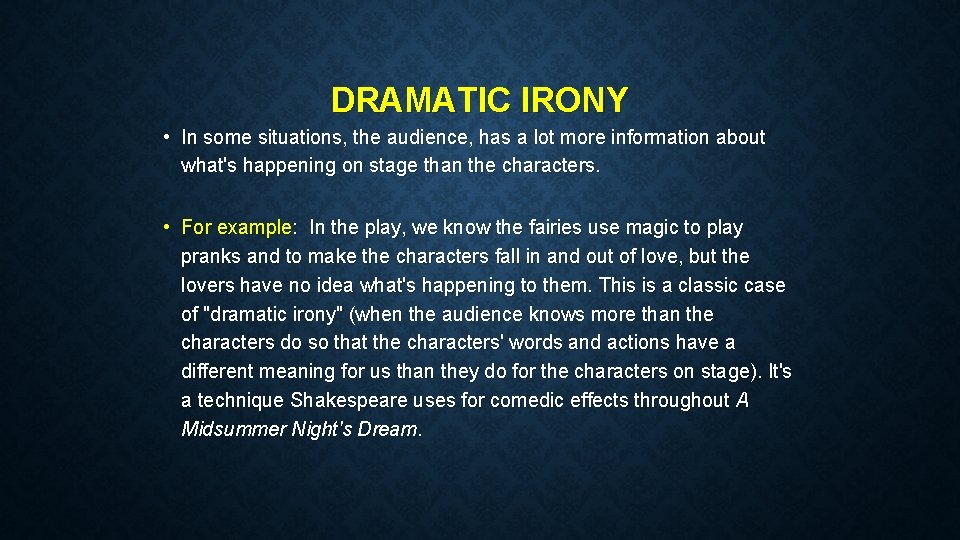 DRAMATIC IRONY

• In some situations, the audience, has a lot more information about what's happening on stage than the characters.

• For example: In the play, we know the fairies use magic to play pranks and to make the characters fall in and out of love, but the lovers have no idea what's happening to them. This is a classic case of "dramatic irony" (when the audience knows more than the characters do so that the characters' words and actions have a different meaning for us than they do for the characters on stage). It's a technique Shakespeare uses for comedic effects throughout A Midsummer Night's Dream.